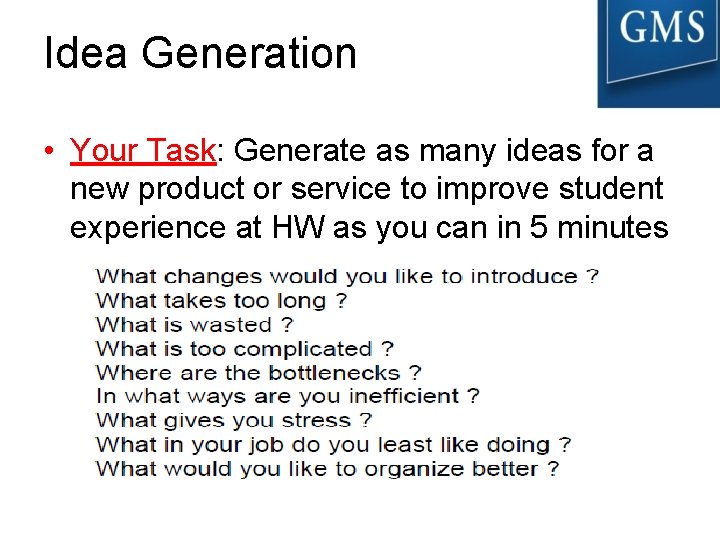 Idea Generation

GMS

• Your Task: Generate as many ideas for a new product or service to improve student experience at HW as you can in 5 minutes

What changes would you like to introduce ?
What takes too long ?
What is wasted ?
What is too complicated ?
Where are the bottlenecks ?
In what ways are you inefficient ?
What gives you stress ?
What in your job do you least like doing ?
What would you like to organize better ?